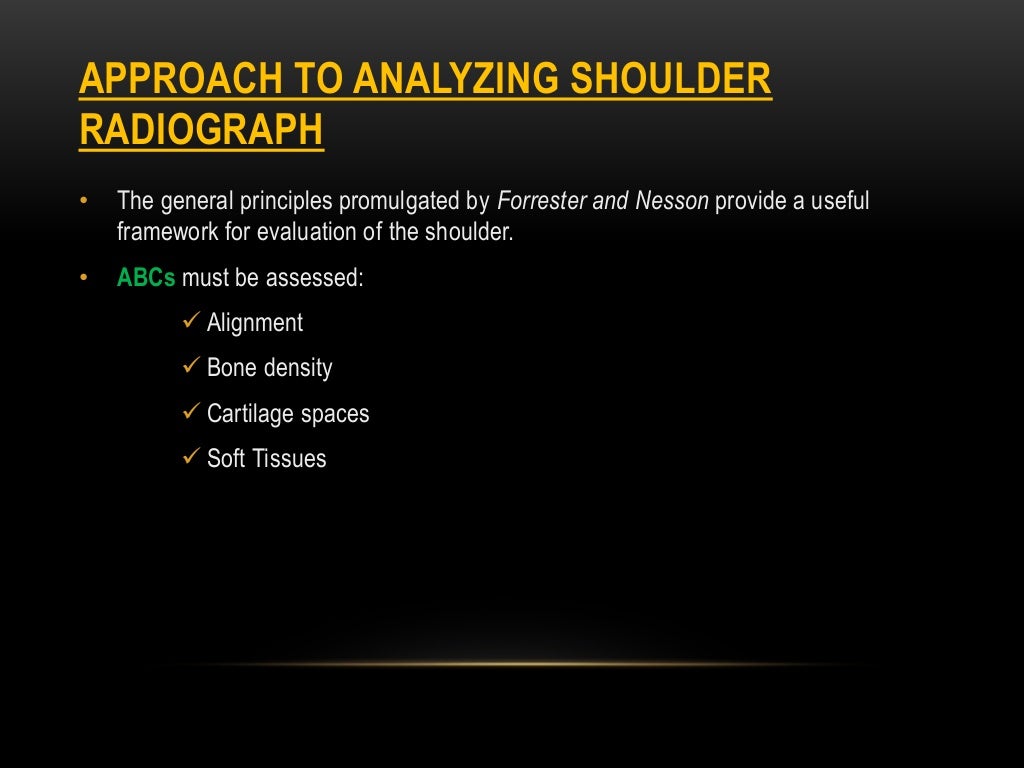 APPROACH TO ANALYZING SHOULDER RADIOGRAPH

• The general principles promulgated by Forrester and Nesson provide a useful framework for evaluation of the shoulder.

• ABCs must be assessed:

✓ Alignment

✓ Bone density

✓ Cartilage spaces

✓ Soft Tissues